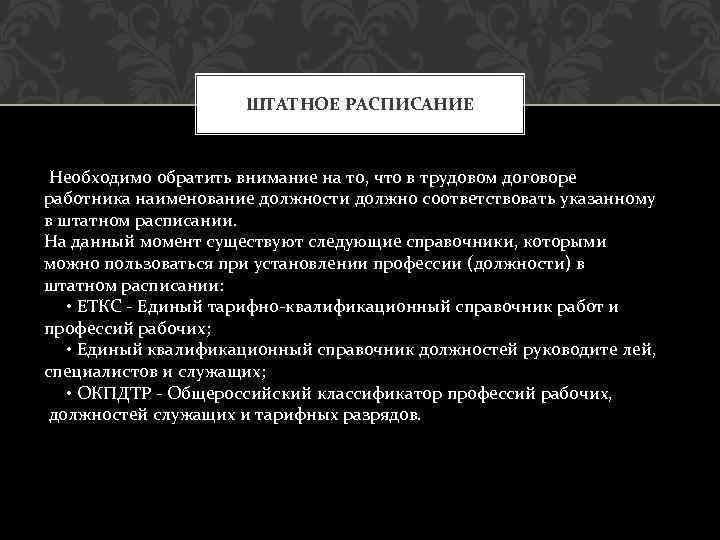 ШТАТНОЕ РАСПИСАНИЕ

Необходимо обратить внимание на то, что в трудовом договоре работника наименование должности должно соответствовать указанному в штатном расписании.
На данный момент существуют следующие справочники, которыми можно пользоваться при установлении профессии (должности) в штатном расписании:
• ЕТКС - Единый тарифно-квалификационный справочник работ и профессий рабочих;
• Единый квалификационный справочник должностей руководите лей, специалистов и служащих;
• ОКПДТР - Общероссийский классификатор профессий рабочих, должностей служащих и тарифных разрядов.